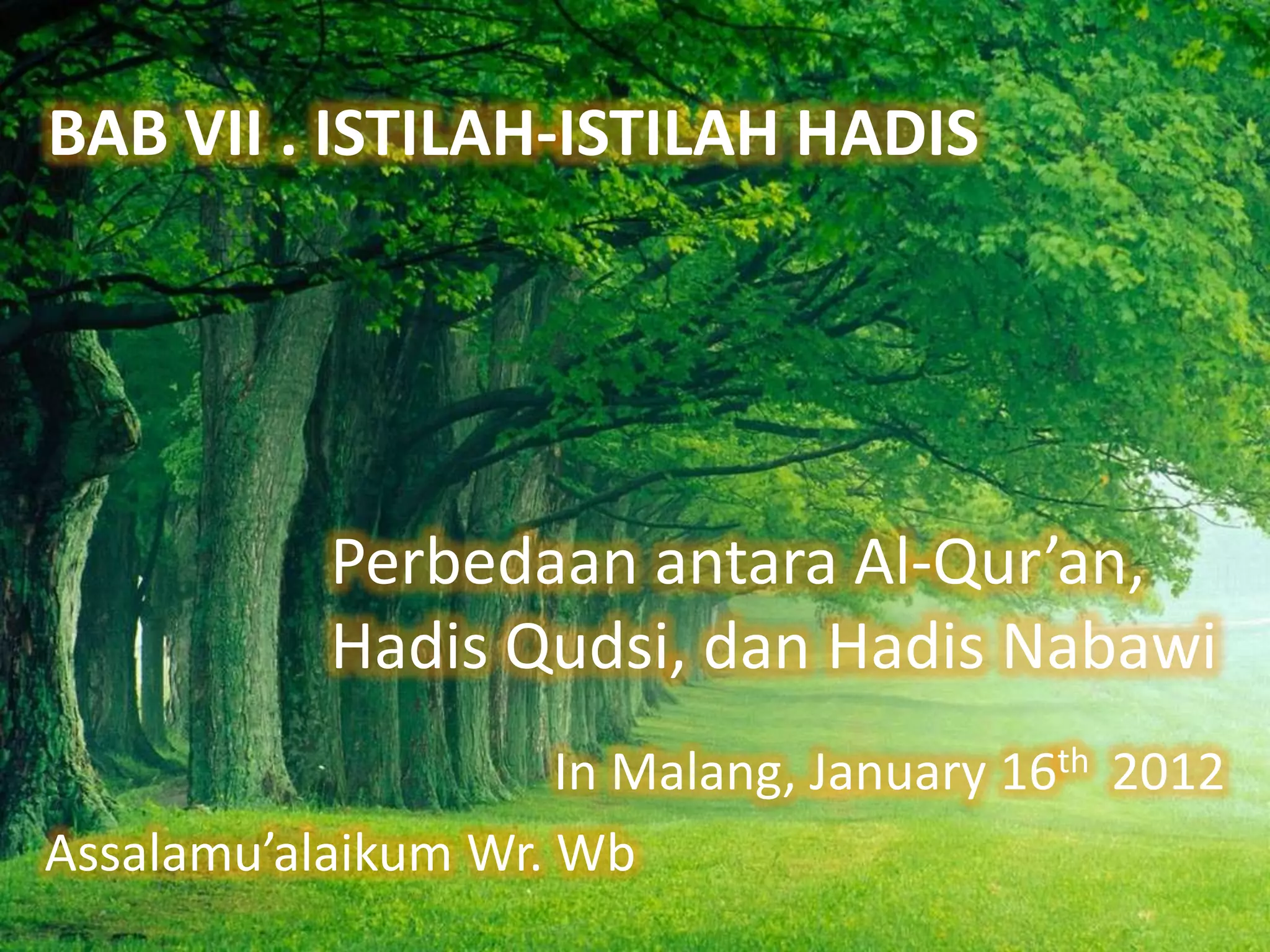 BAB VII . ISTILAH-ISTILAH HADIS

Perbedaan antara Al-Qur’an, Hadis Qudsi, dan Hadis Nabawi

In Malang, January 16$^{th}$ 2012

Assalamu’alaikum Wr. Wb